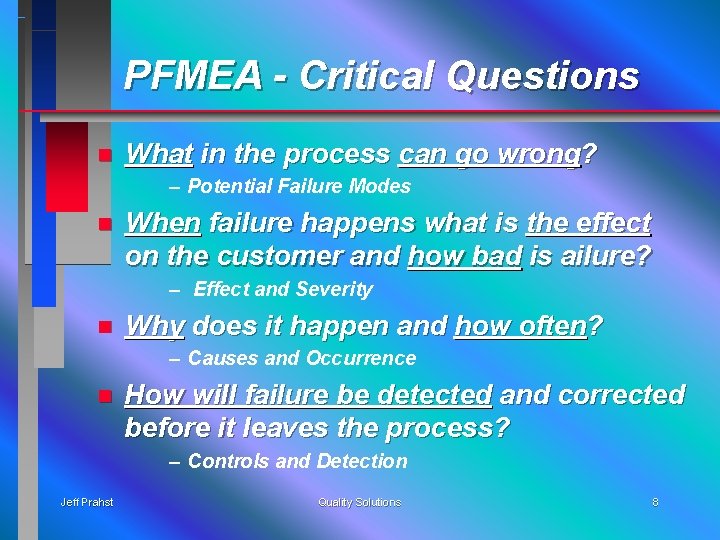 PFMEA - Critical Questions

What in the process can go wrong?

– Potential Failure Modes

When failure happens what is the effect on the customer and how bad is ailure?

– Effect and Severity

Why does it happen and how often?

– Causes and Occurrence

How will failure be detected and corrected before it leaves the process?

– Controls and Detection

Jeff Prahst

Quality Solutions

8